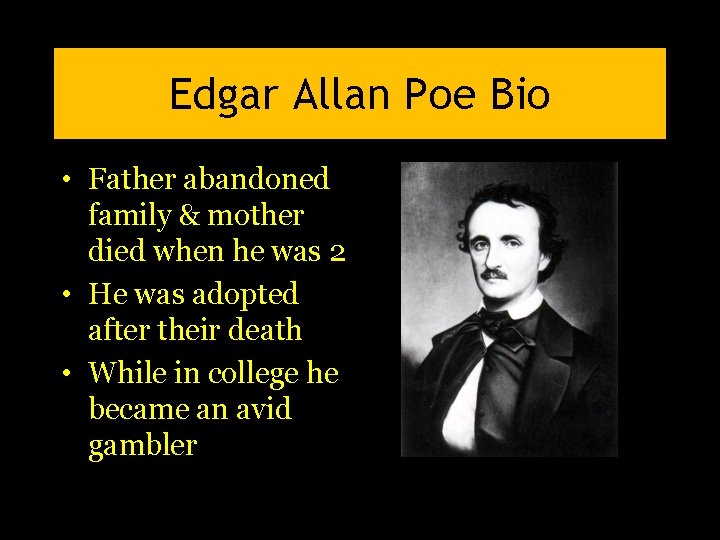 Edgar Allan Poe Bio

• Father abandoned family & mother died when he was 2
• He was adopted after their death
• While in college he became an avid gambler